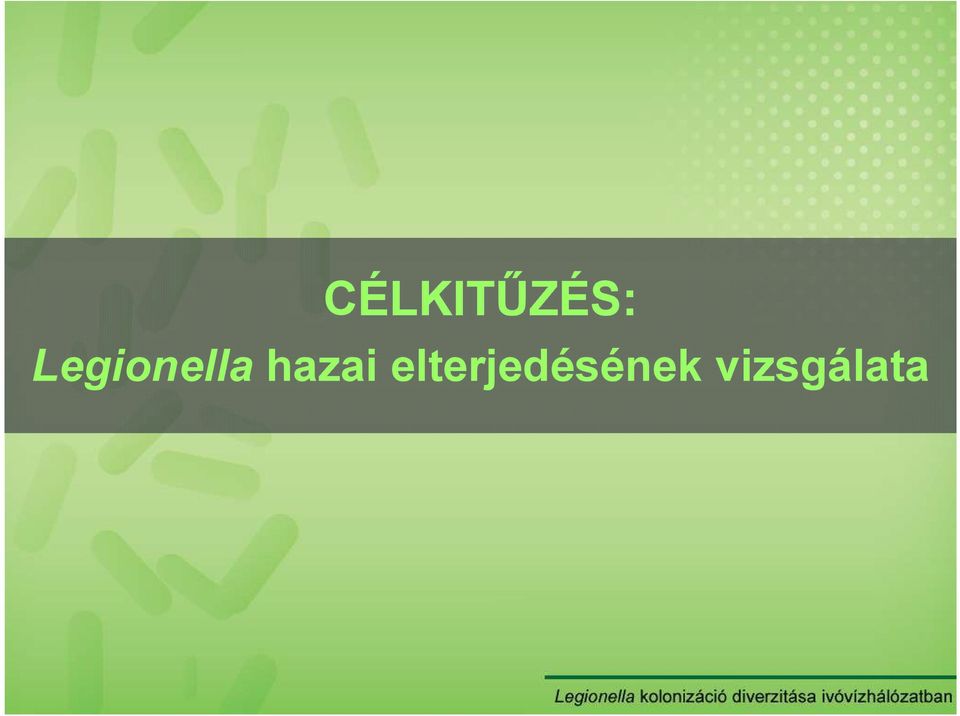 CÉLKITŰZÉS:
Legionella hazai elterjedésének vizsgálata

Legionella kolonizáció diverzitása ivóvízhálózatban